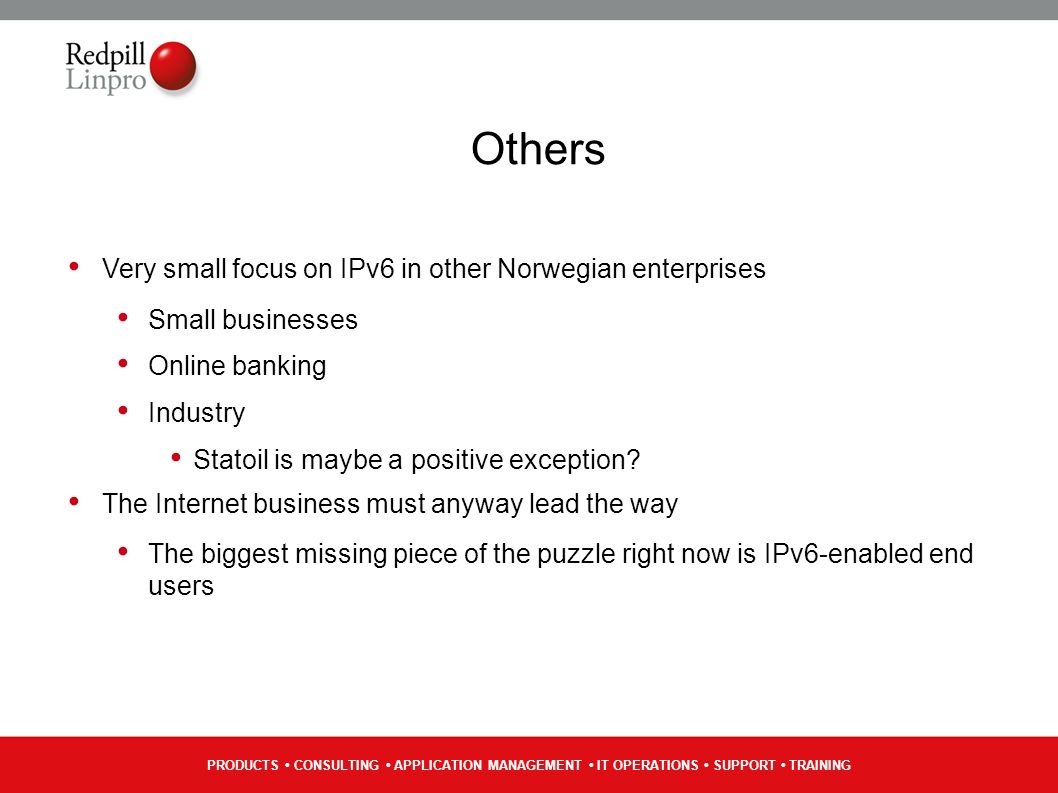 Redpill Linpro

Others

• Very small focus on IPv6 in other Norwegian enterprises
  • Small businesses
  • Online banking
  • Industry
    • Statoil is maybe a positive exception?
• The Internet business must anyway lead the way
  • The biggest missing piece of the puzzle right now is IPv6-enabled end users

PRODUCTS • CONSULTING • APPLICATION MANAGEMENT • IT OPERATIONS • SUPPORT • TRAINING